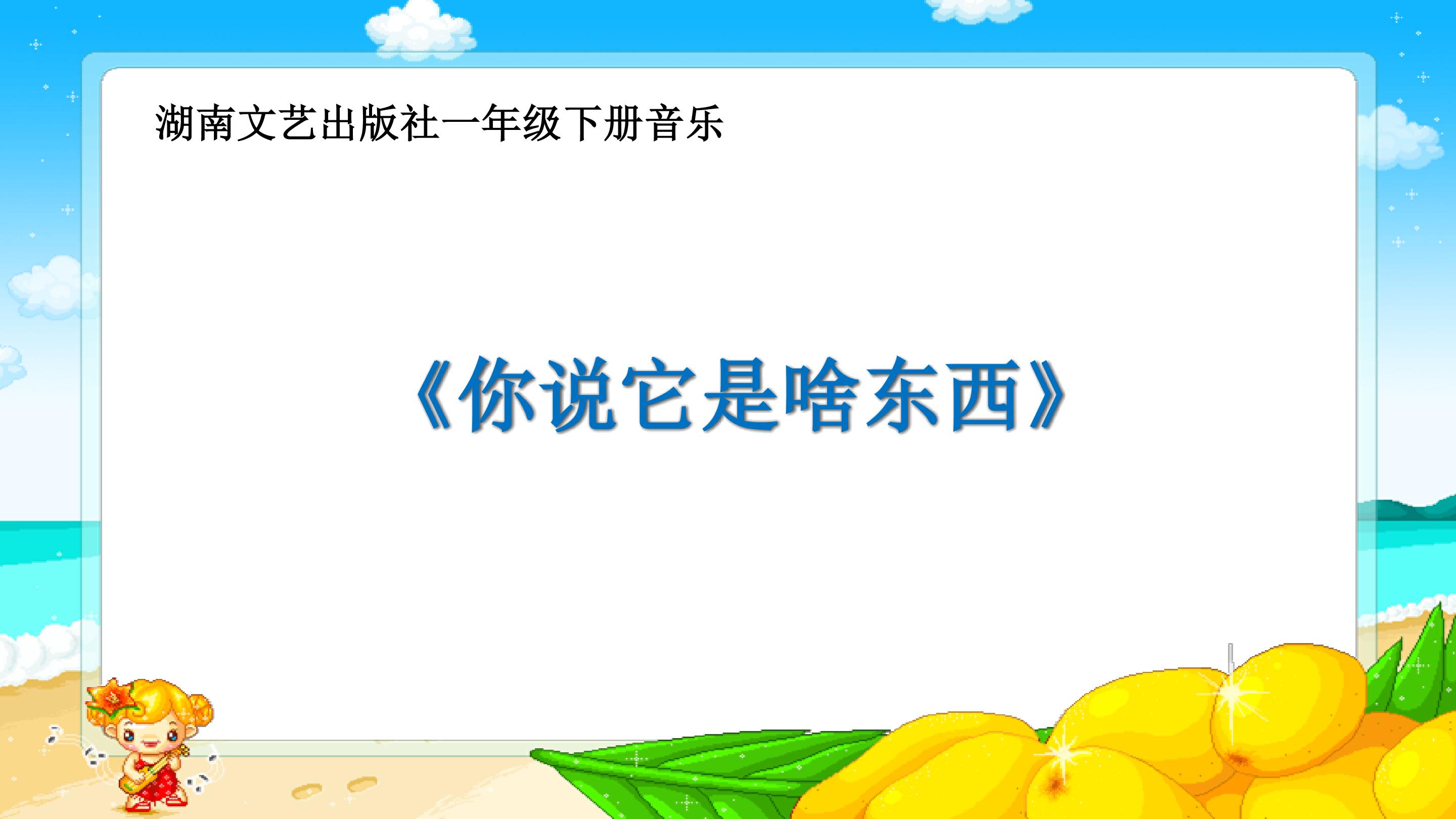 湖南文艺出版社一年级下册音乐

《你说它是啥东西》